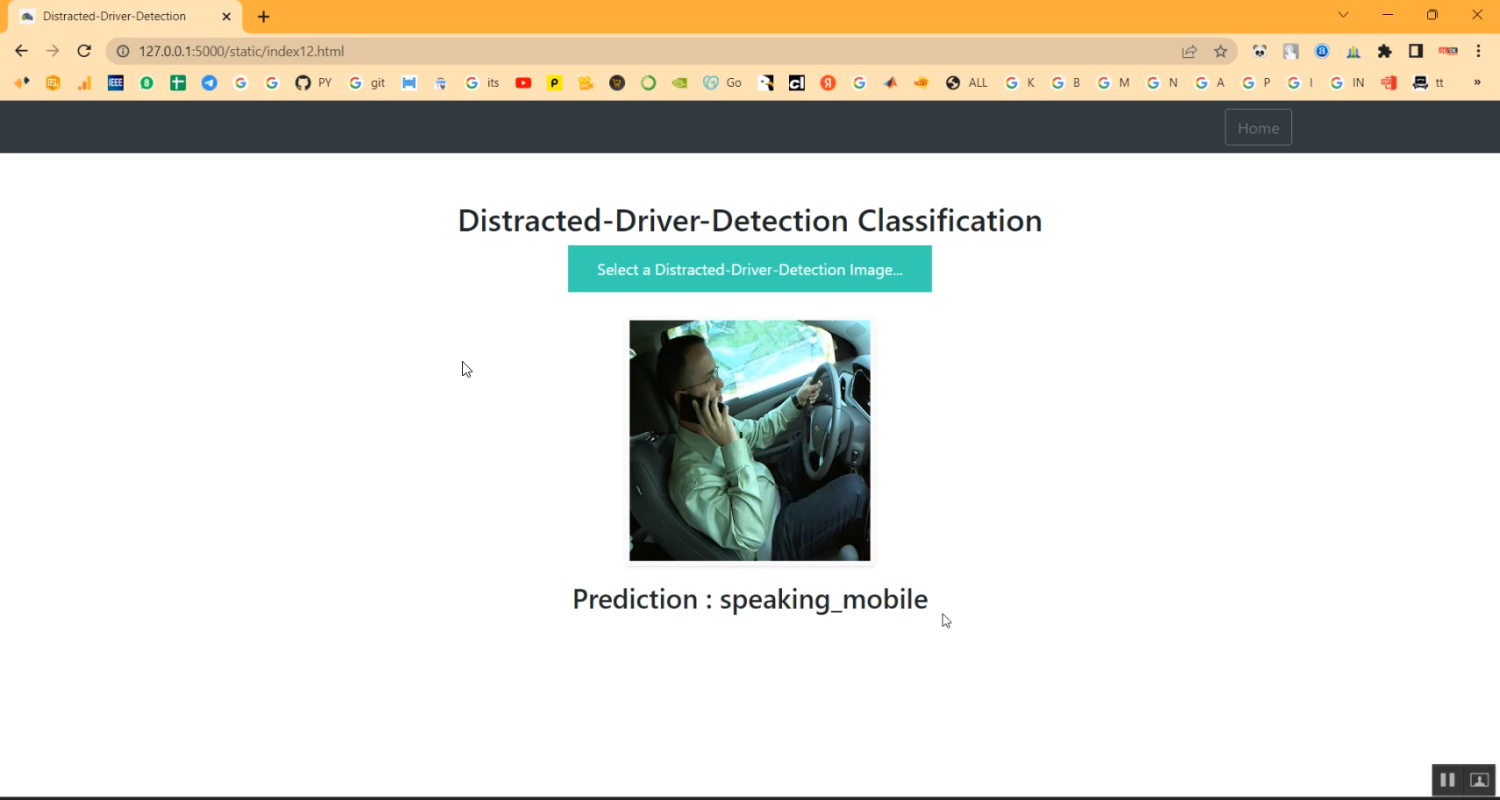 Distracted-Driver-Detection

127.0.0.1:5000/static/index12.html

PY git its Go ALL K B M N A P I IN tt

Home

Distracted-Driver-Detection Classification

Select a Distracted-Driver-Detection Image...

Prediction : speaking_mobile